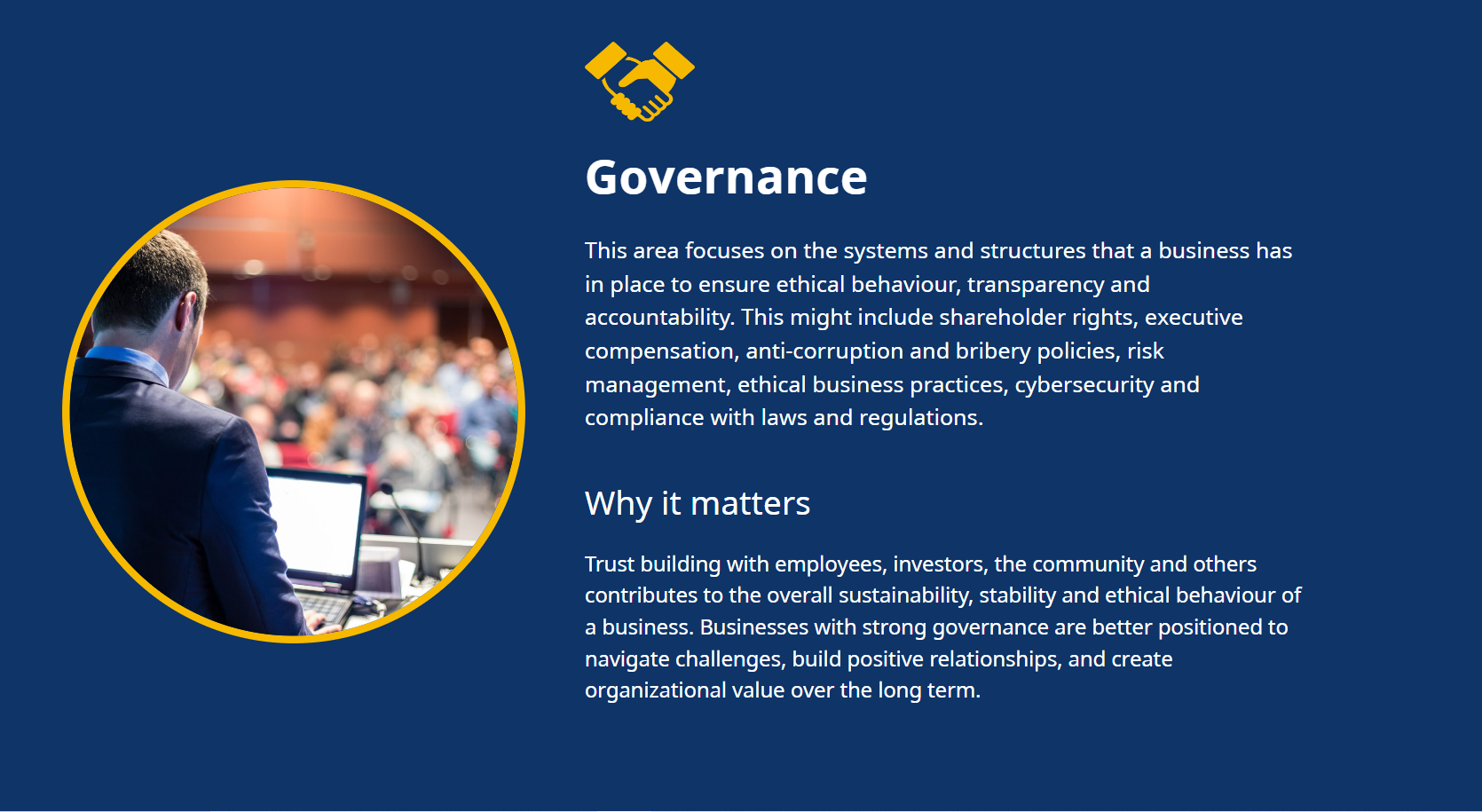 Governance

This area focuses on the systems and structures that a business has in place to ensure ethical behaviour, transparency and accountability. This might include shareholder rights, executive compensation, anti-corruption and bribery policies, risk management, ethical business practices, cybersecurity and compliance with laws and regulations.

Why it matters

Trust building with employees, investors, the community and others contributes to the overall sustainability, stability and ethical behaviour of a business. Businesses with strong governance are better positioned to navigate challenges, build positive relationships, and create organizational value over the long term.